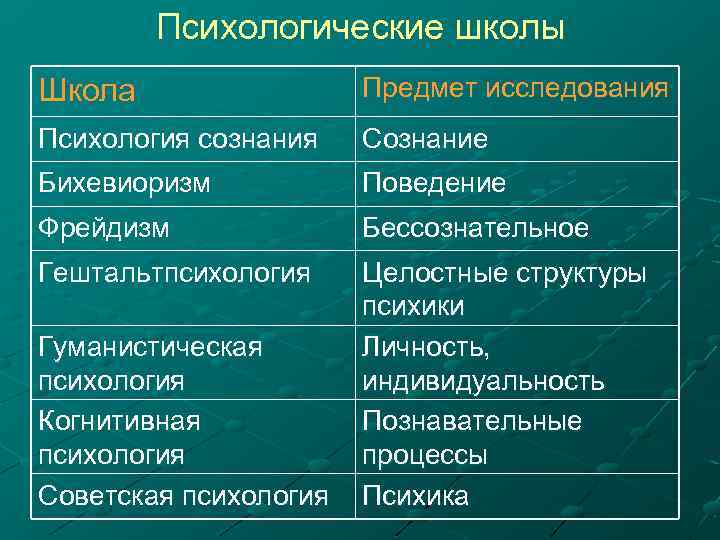 Психологические школы

| Школа | Предмет исследования |
|---|---|
| Психология сознания | Сознание |
| Бихевиоризм | Поведение |
| Фрейдизм | Бессознательное |
| Гештальтпсихология | Целостные структуры психики |
| Гуманистическая психология | Личность, индивидуальность |
| Когнитивная психология | Познавательные процессы |
| Советская психология | Психика |